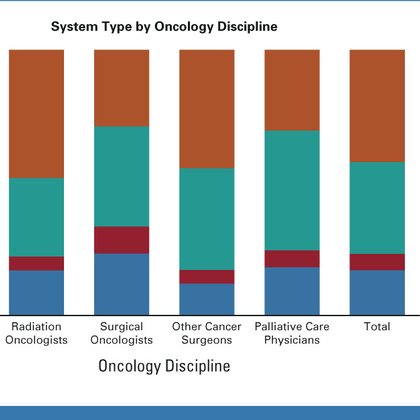 System Type by Oncology Discipline

Radiation Oncologists

Surgical Oncologists

Other Cancer Surgeons

Palliative Care Physicians

Total

Oncology Discipline